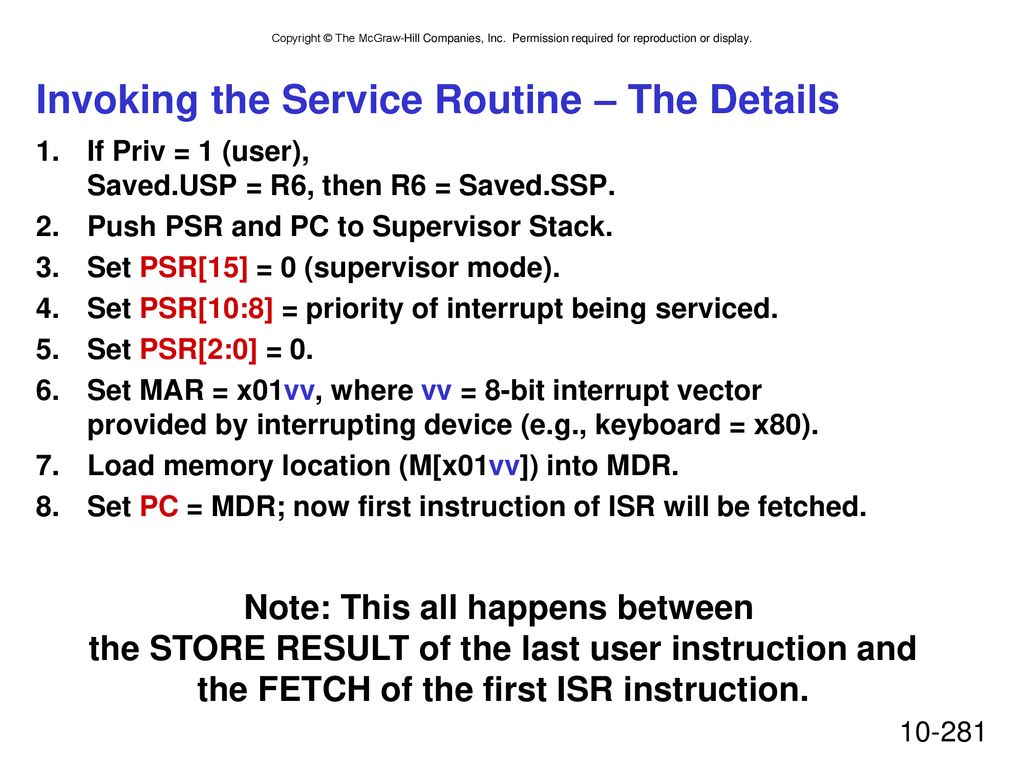 Copyright © The McGraw-Hill Companies, Inc. Permission required for reproduction or display.

Invoking the Service Routine – The Details

1. If Priv = 1 (user), Saved.USP = R6, then R6 = Saved.SSP.
2. Push PSR and PC to Supervisor Stack.
3. Set PSR[15] = 0 (supervisor mode).
4. Set PSR[10:8] = priority of interrupt being serviced.
5. Set PSR[2:0] = 0.
6. Set MAR = x01vv, where vv = 8-bit interrupt vector provided by interrupting device (e.g., keyboard = x80).
7. Load memory location (M[x01vv]) into MDR.
8. Set PC = MDR; now first instruction of ISR will be fetched.

Note: This all happens between the STORE RESULT of the last user instruction and the FETCH of the first ISR instruction.

10-281